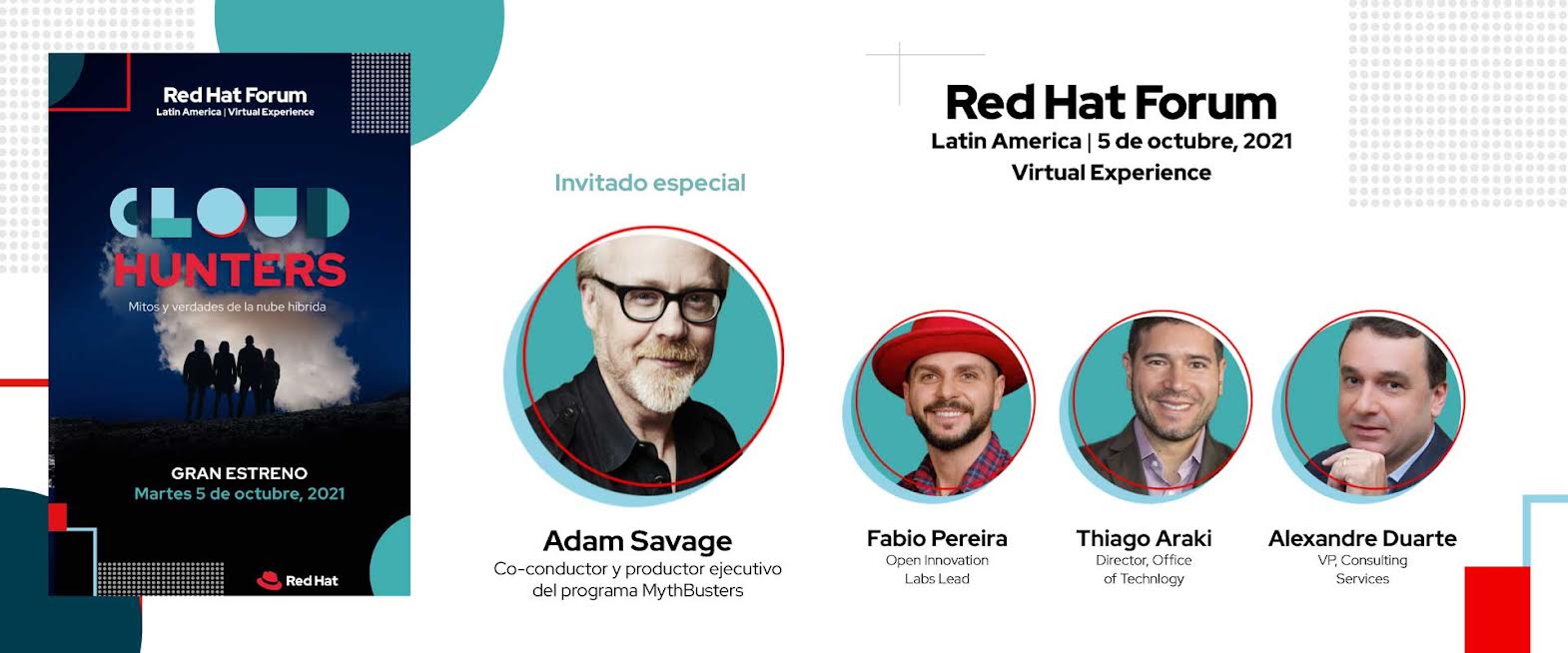 Red Hat Forum
Latin America | Virtual Experience

CLOUD
HUNTERS
Mitos y verdades de la nube híbrida

GRAN ESTRENO
Martes 5 de octubre, 2021

Red Hat

Red Hat Forum
Latin America | 5 de octubre, 2021
Virtual Experience

Invitado especial

Adam Savage
Co-conductor y productor ejecutivo del programa MythBusters

Fabio Pereira
Open Innovation Labs Lead

Thiago Araki
Director, Office of Technlogy

Alexandre Duarte
VP, Consulting Services